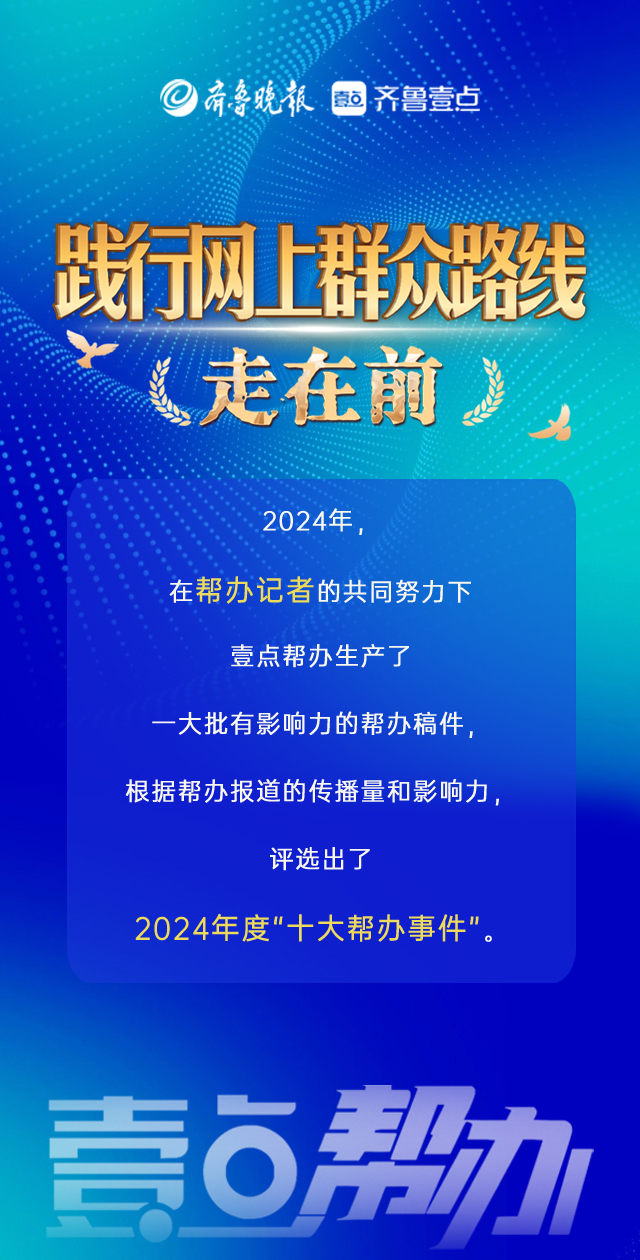 齐鲁晚报 壹点 齐鲁壹点

践行网上群众路线
走在前

2024年，

在帮办记者的共同努力下

壹点帮办生产了

一大批有影响力的帮办稿件，

根据帮办报道的传播量和影响力，

评选出了

2024年度“十大帮办事件”。

壹点帮办